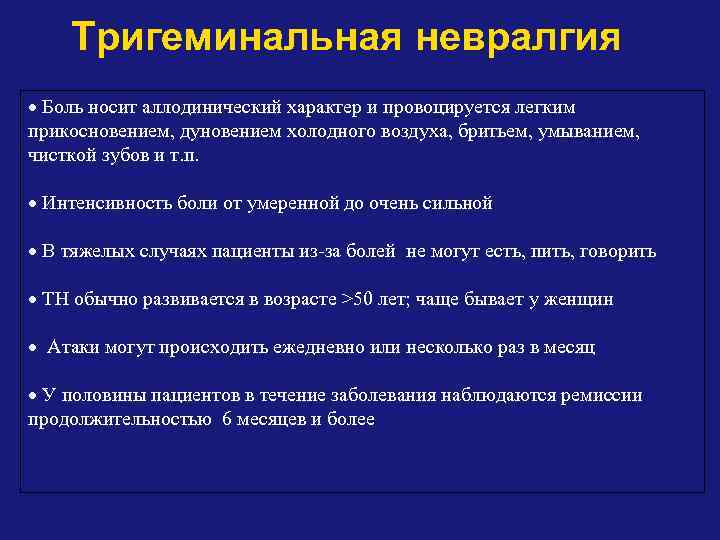 Тригеминальная невралгия

• Боль носит аллодинический характер и провоцируется легким прикосновением, дуновением холодного воздуха, бритьем, умыванием, чисткой зубов и т.п.

• Интенсивность боли от умеренной до очень сильной

• В тяжелых случаях пациенты из-за болей не могут есть, пить, говорить

• ТН обычно развивается в возрасте >50 лет; чаще бывает у женщин

• Атаки могут происходить ежедневно или несколько раз в месяц

• У половины пациентов в течение заболевания наблюдаются ремиссии продолжительностью 6 месяцев и более